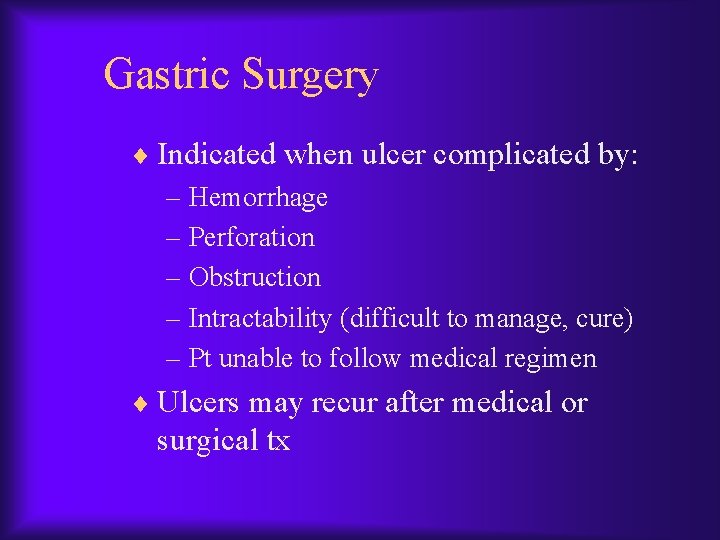 Gastric Surgery

♦ Indicated when ulcer complicated by:
– Hemorrhage
– Perforation
– Obstruction
– Intractability (difficult to manage, cure)
– Pt unable to follow medical regimen

♦ Ulcers may recur after medical or surgical tx